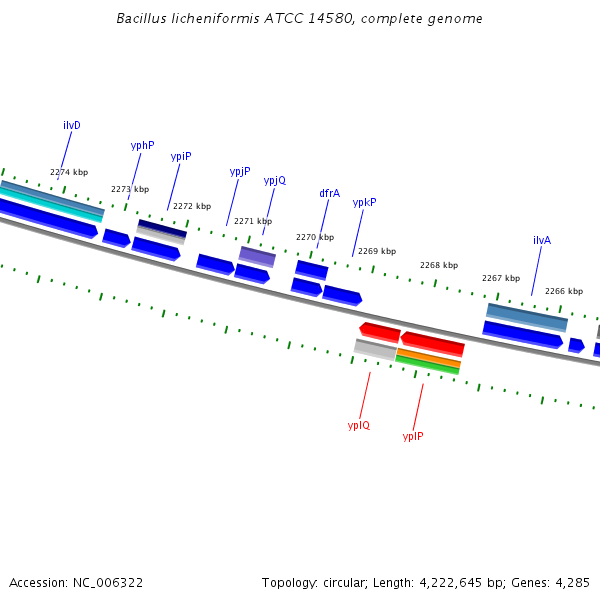 Bacillus licheniformis ATCC 14580, complete genome

ilvD
yphP
ypiP
ypjP
ypjQ
dfrA
ypkP
ilvA

2274 kbp
2273 kbp
2272 kbp
2271 kbp
2270 kbp
2269 kbp
2268 kbp
2267 kbp
2266 kbp

yplQ
yplP

Accession: NC_006322

Topology: circular; Length: 4,222,645 bp; Genes: 4,285